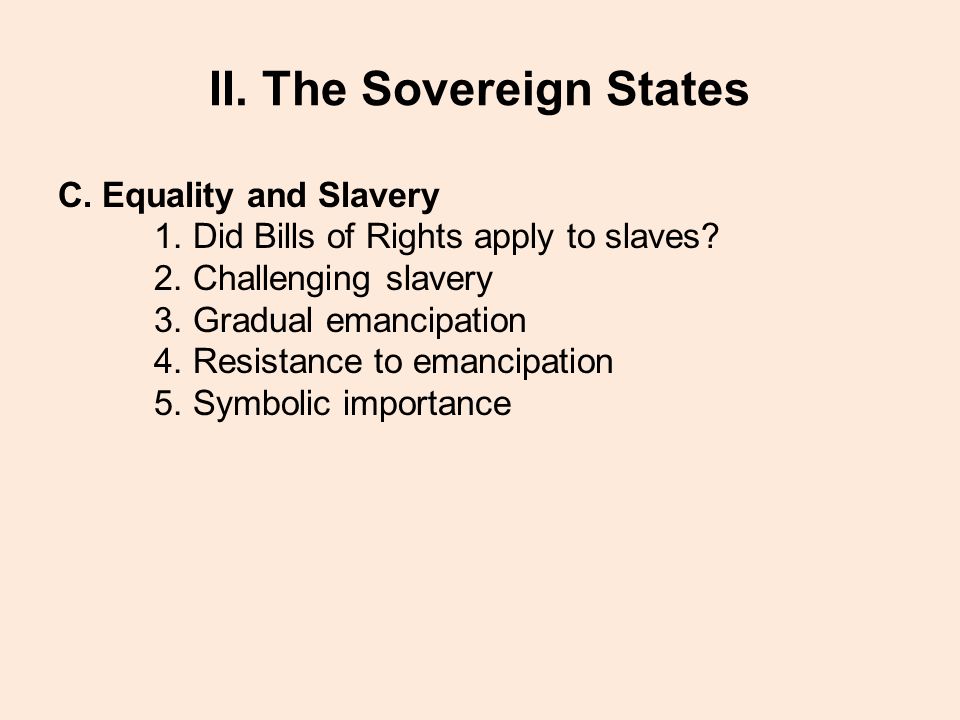 II. The Sovereign States

C. Equality and Slavery
1. Did Bills of Rights apply to slaves?
2. Challenging slavery
3. Gradual emancipation
4. Resistance to emancipation
5. Symbolic importance